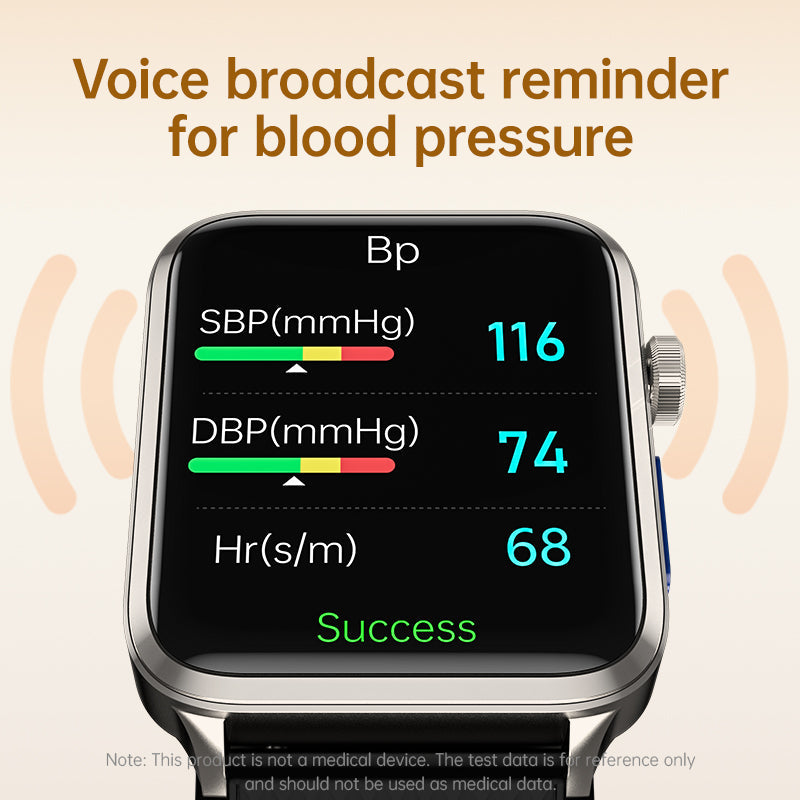 Voice broadcast reminder for blood pressure

Bp

SBP(mmHg) 116

DBP(mmHg) 74

Hr(s/m) 68

Success

Note: This product is not a medical device. The test data is for reference only and should not be used as medical data.